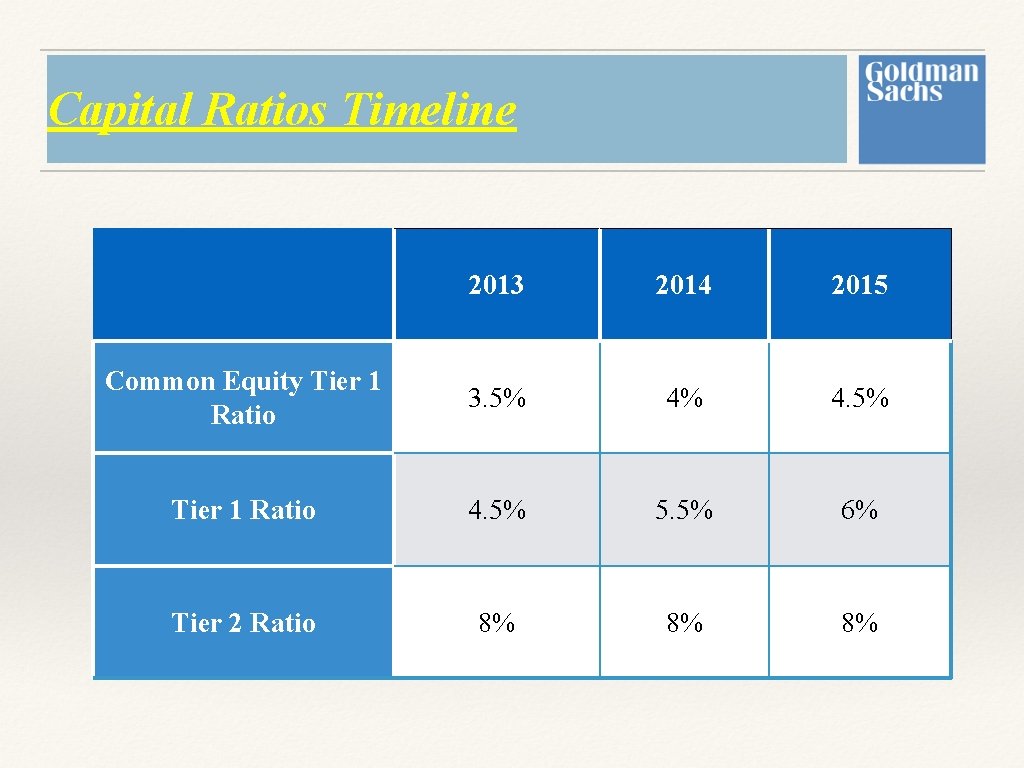 Capital Ratios Timeline

Goldman Sachs

|  | 2013 | 2014 | 2015 |
|---|---|---|---|
| Common Equity Tier 1 Ratio | 3.5% | 4% | 4.5% |
| Tier 1 Ratio | 4.5% | 5.5% | 6% |
| Tier 2 Ratio | 8% | 8% | 8% |